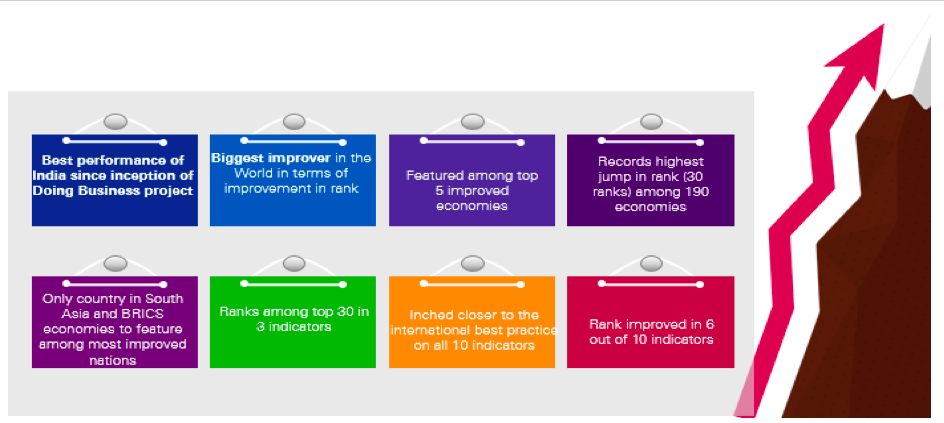 Best performance of India since inception of Doing Business project

Biggest improver in the World in terms of improvement in rank

Featured among top 5 improved economies

Records highest jump in rank (30 ranks) among 190 economies

Only country in South Asia and BRICS economies to feature among most improved nations

Ranks among top 30 in 3 indicators

Inched closer to the international best practice on all 10 indicators

Rank improved in 6 out of 10 indicators